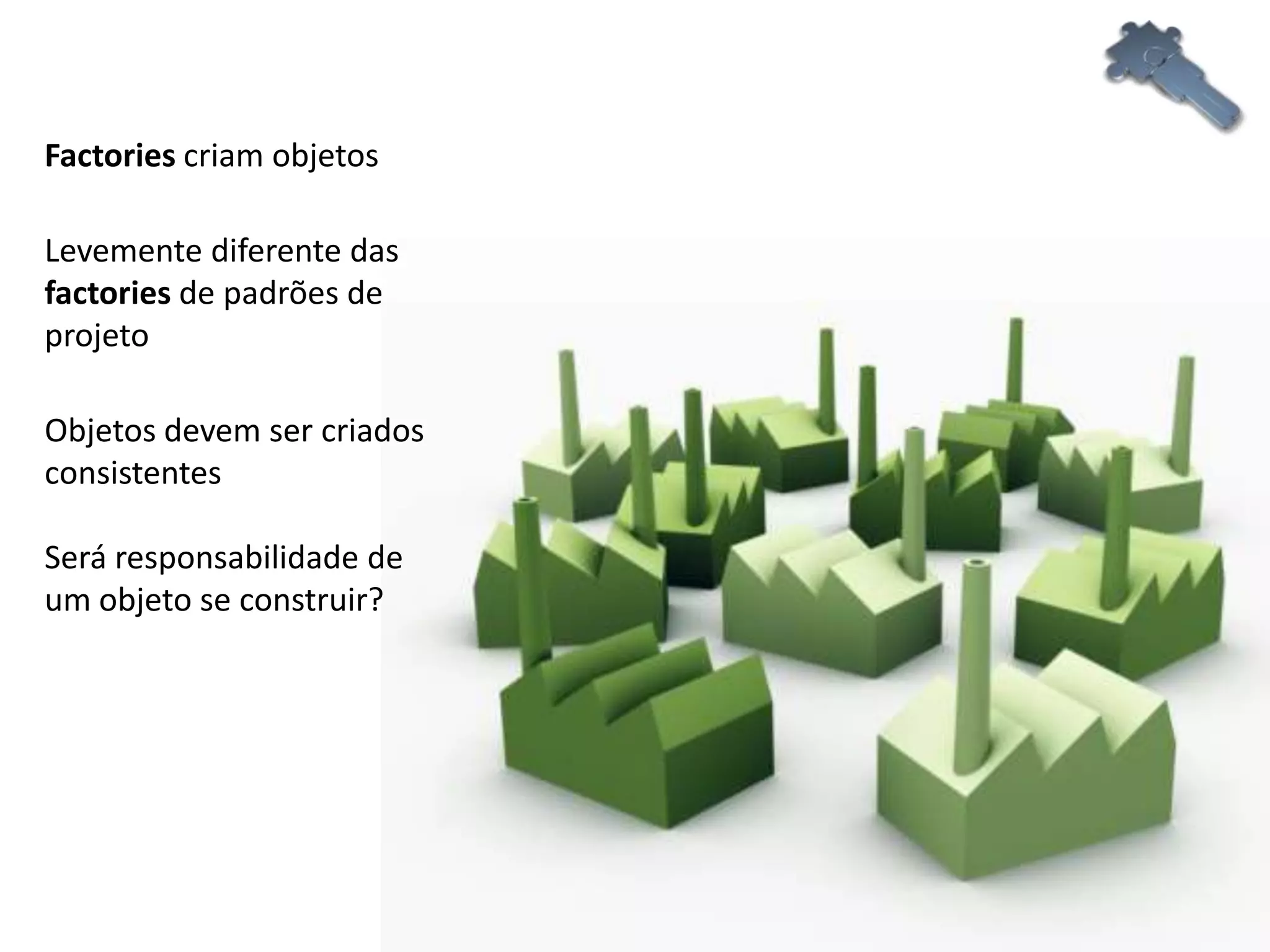 Factories criam objetos

Levemente diferente das factories de padrões de projeto

Objetos devem ser criados consistentes

Será responsabilidade de um objeto se construir?